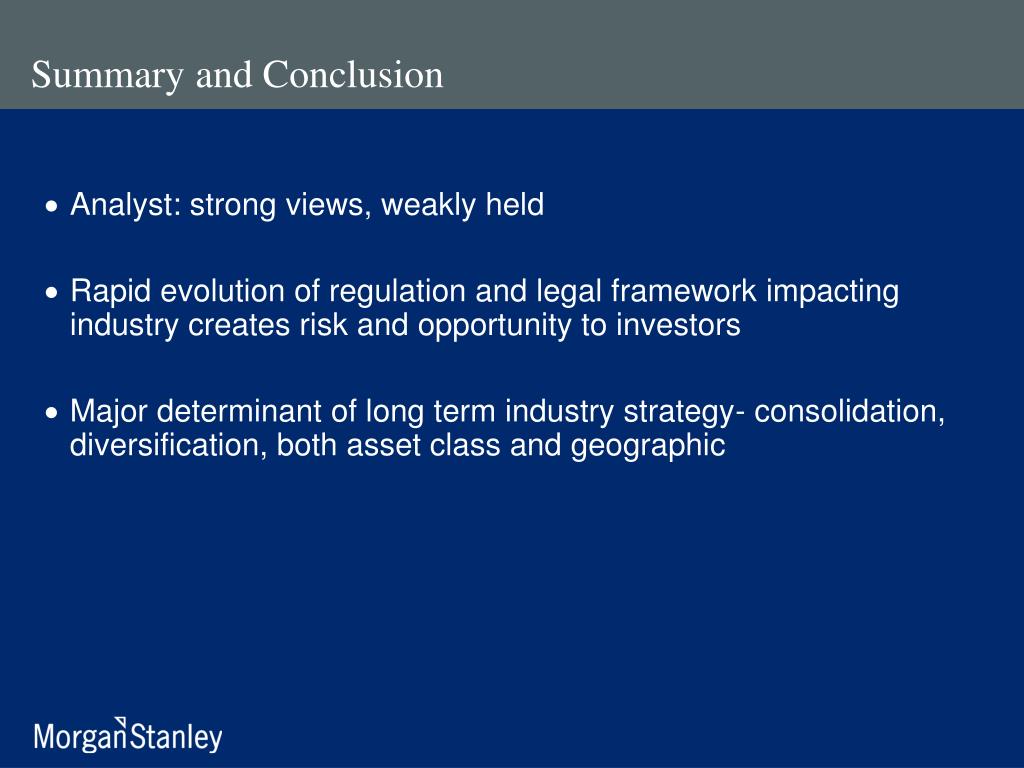 Summary and Conclusion

• Analyst: strong views, weakly held

• Rapid evolution of regulation and legal framework impacting industry creates risk and opportunity to investors

• Major determinant of long term industry strategy- consolidation, diversification, both asset class and geographic

Morgan Stanley